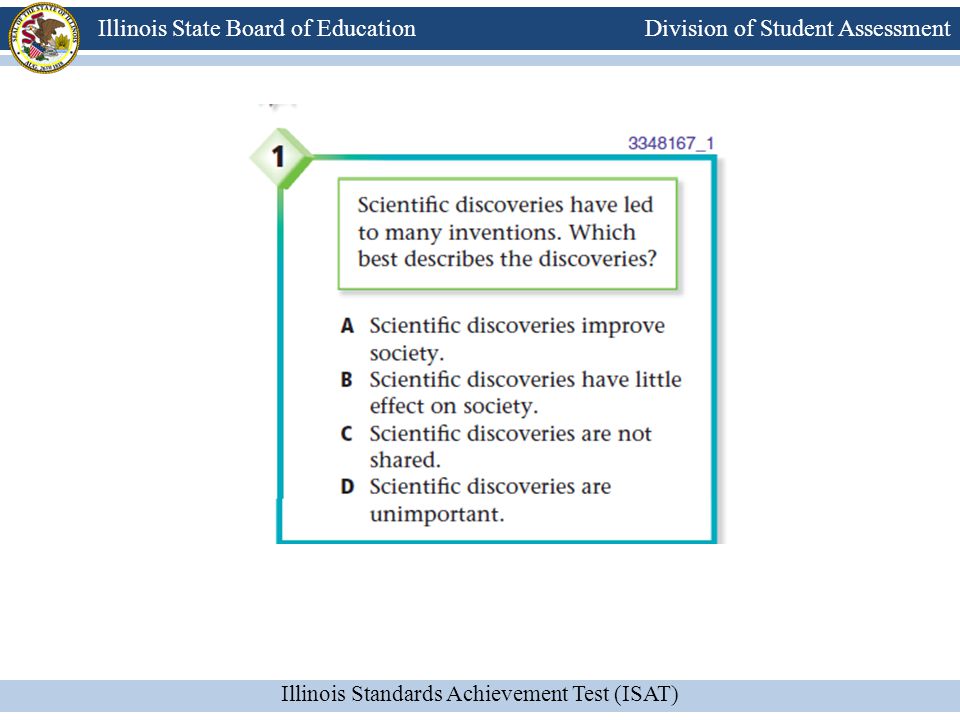 Illinois State Board of Education

Division of Student Assessment

1

3348167_1

Scientific discoveries have led to many inventions. Which best describes the discoveries?

A Scientific discoveries improve society.
B Scientific discoveries have little effect on society.
C Scientific discoveries are not shared.
D Scientific discoveries are unimportant.

Illinois Standards Achievement Test (ISAT)